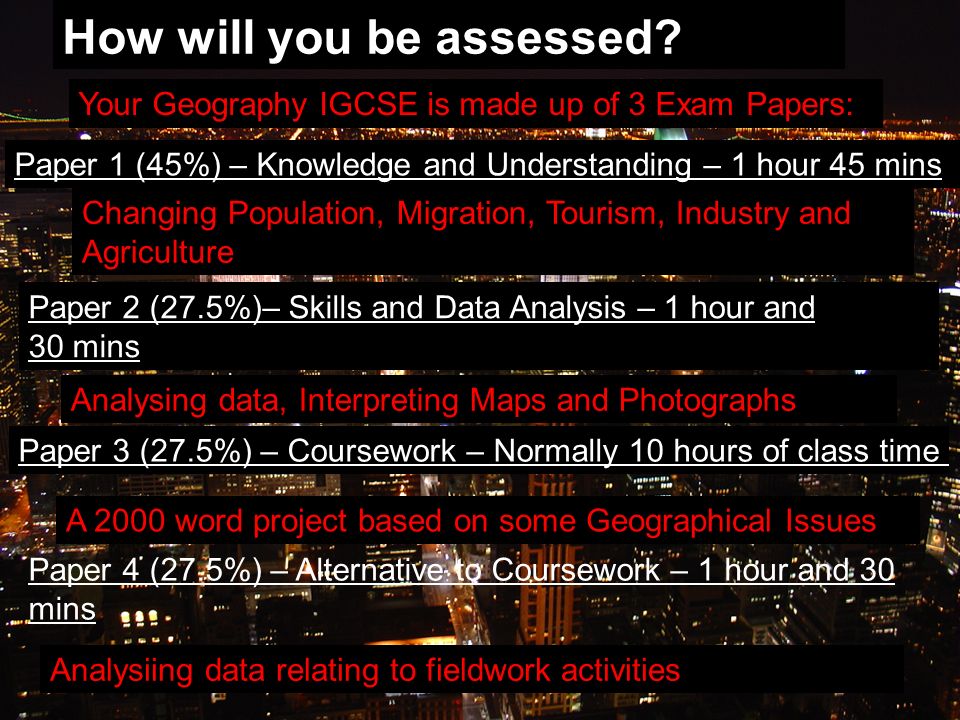 How will you be assessed?

Your Geography IGCSE is made up of 3 Exam Papers:

Paper 1 (45%) – Knowledge and Understanding – 1 hour 45 mins

Changing Population, Migration, Tourism, Industry and Agriculture

Paper 2 (27.5%)– Skills and Data Analysis – 1 hour and 30 mins

Analysing data, Interpreting Maps and Photographs

Paper 3 (27.5%) – Coursework – Normally 10 hours of class time

A 2000 word project based on some Geographical Issues

Paper 4 (27.5%) – Alternative to Coursework – 1 hour and 30 mins

Analysiing data relating to fieldwork activities